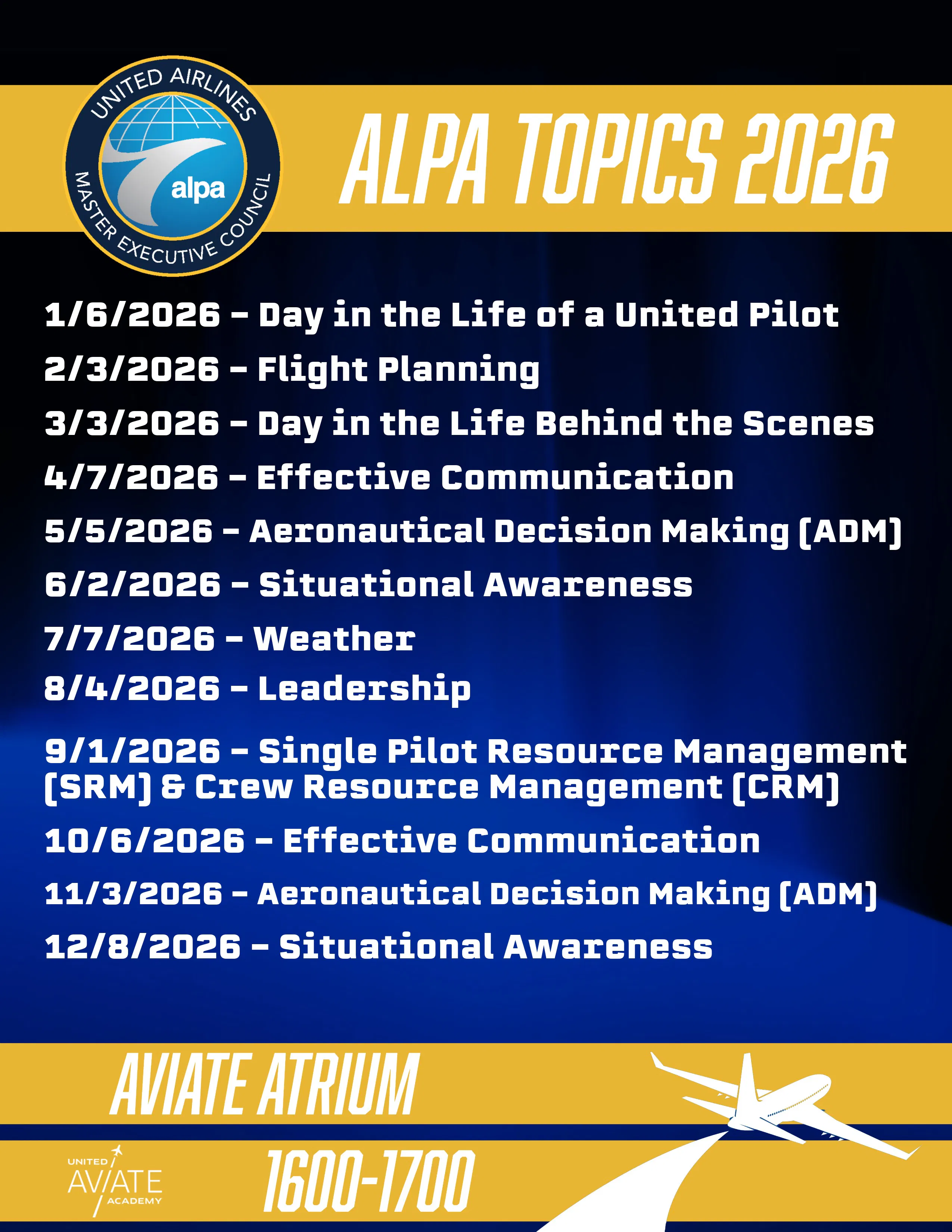 UNITED AIRLINES
alpa
MASTER EXECUTIVE COUNCIL

ALPA TOPICS 2026

1/6/2026 – Day in the Life of a United Pilot

2/3/2026 – Flight Planning

3/3/2026 – Day in the Life Behind the Scenes

4/7/2026 – Effective Communication

5/5/2026 – Aeronautical Decision Making (ADM)

6/2/2026 – Situational Awareness

7/7/2026 – Weather

8/4/2026 – Leadership

9/1/2026 – Single Pilot Resource Management (SRM) & Crew Resource Management (CRM)

10/6/2026 – Effective Communication

11/3/2026 – Aeronautical Decision Making (ADM)

12/8/2026 – Situational Awareness

AVIATE ATRIUM

UNITED AVIATE ACADEMY

1600-1700